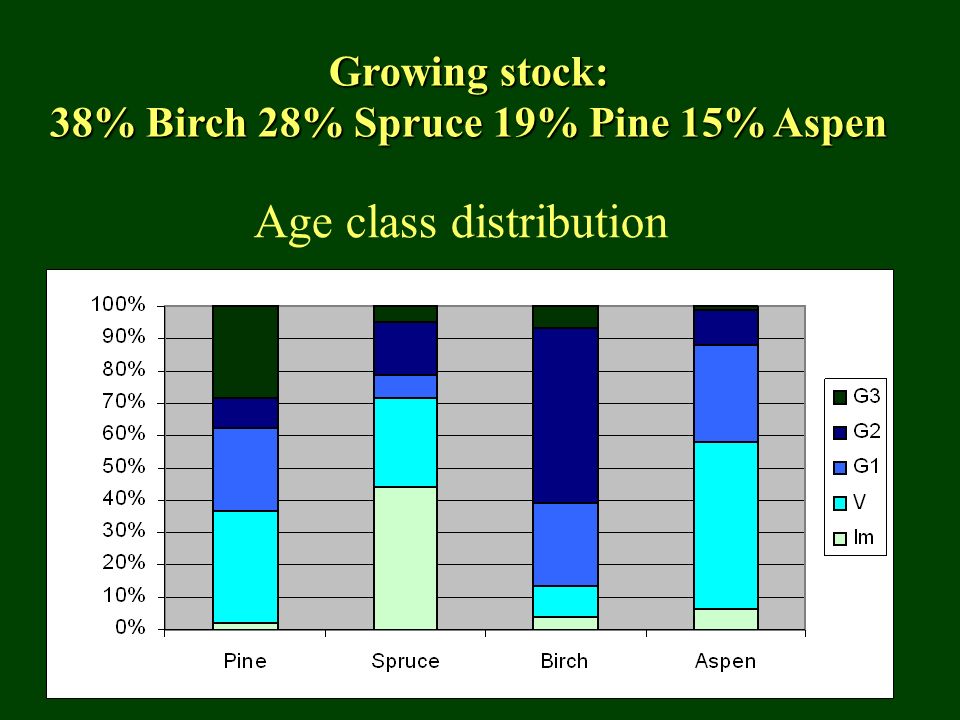 Growing stock:
38% Birch 28% Spruce 19% Pine 15% Aspen

Age class distribution

100%
90%
80%
70%
60%
50%
40%
30%
20%
10%
0%

Pine
Spruce
Birch
Aspen

G3
G2
G1
V
Im